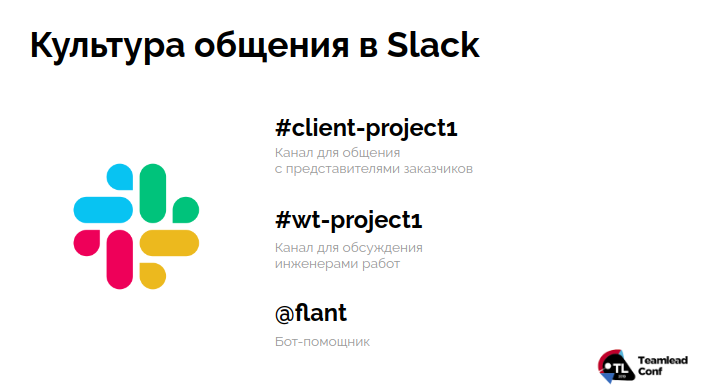 Культура общения в Slack

#client-project1
Канал для общения с представителями заказчиков

#wt-project1
Канал для обсуждения инженерами работ

@flant
Бот-помощник

TL 2019 Teamlead Conf